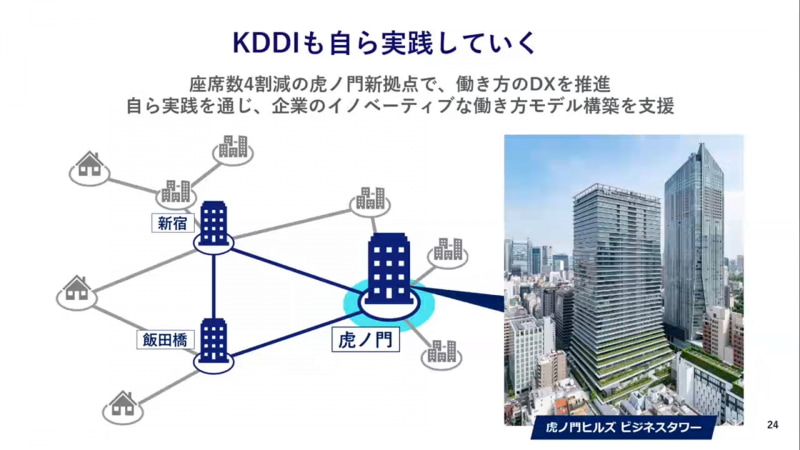 KDDIも自ら実践していく

座席数4割減の虎ノ門新拠点で、働き方のDXを推進
自ら実践を通じ、企業のイノベーティブな働き方モデル構築を支援

新宿

飯田橋

虎ノ門

虎ノ門ヒルズ ビジネスタワー

24